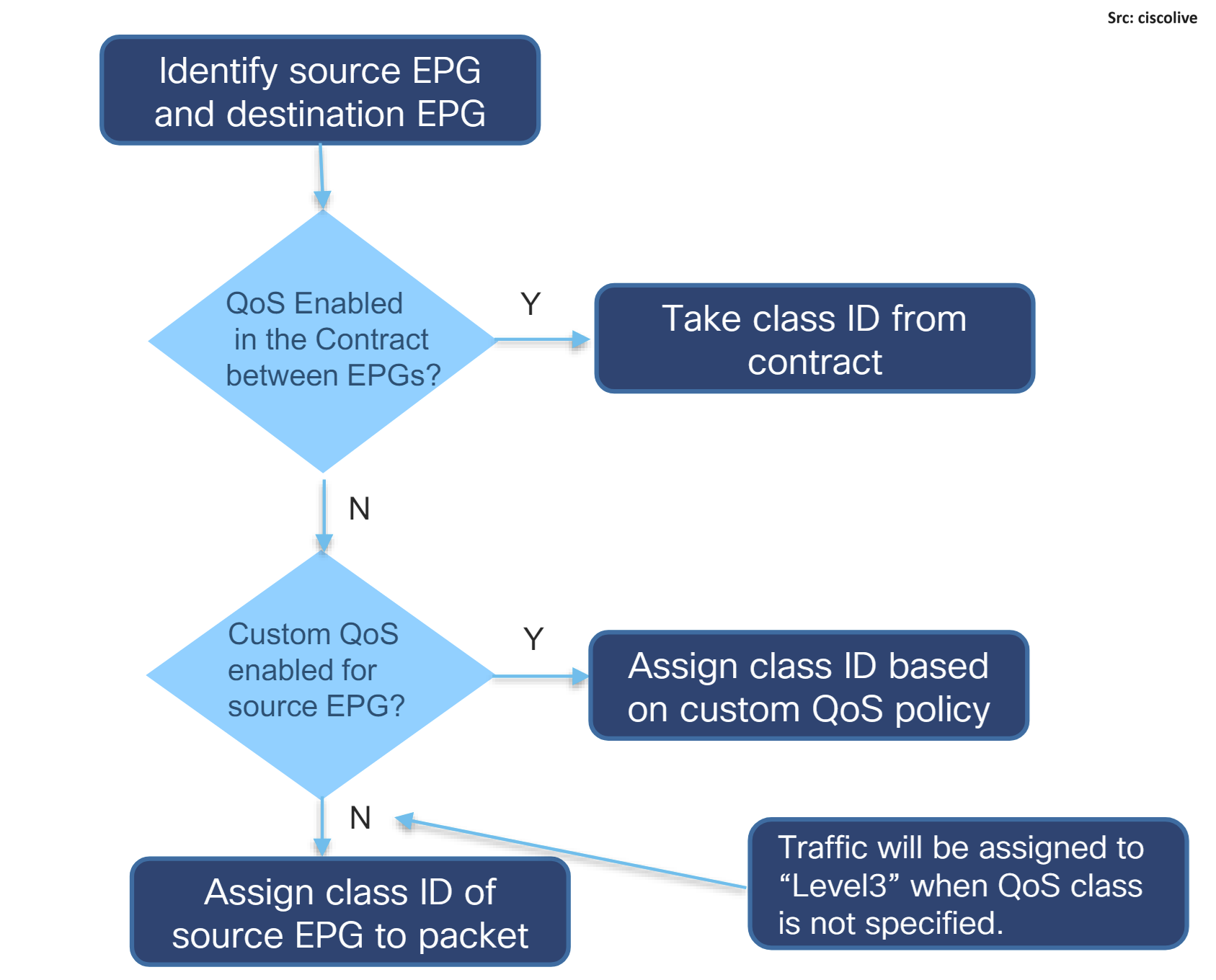 Src: ciscolive

Identify source EPG and destination EPG

QoS Enabled in the Contract between EPGs?

Y

Take class ID from contract

N

Custom QoS enabled for source EPG?

Y

Assign class ID based on custom QoS policy

N

Assign class ID of source EPG to packet

Traffic will be assigned to “Level3” when QoS class is not specified.